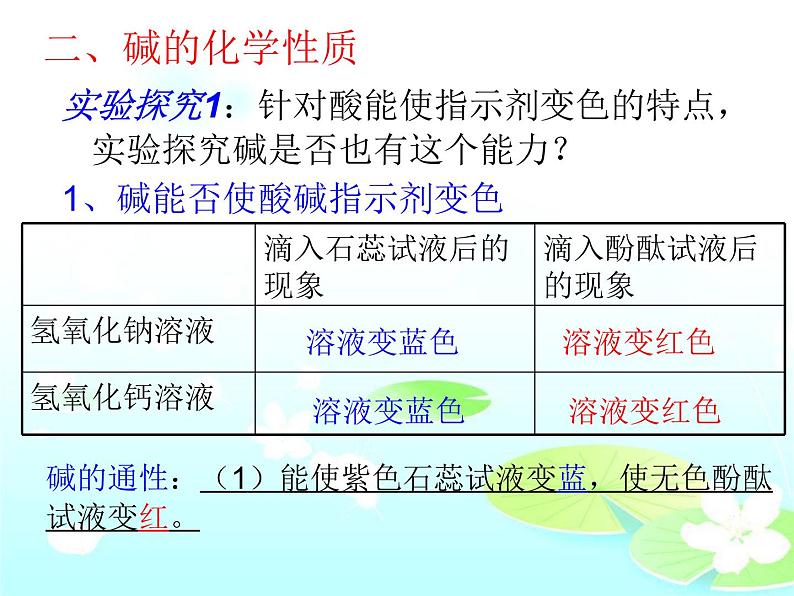 二、碱的化学性质

实验探究1：针对酸能使指示剂变色的特点，实验探究碱是否也有这个能力？

1、碱能否使酸碱指示剂变色

|  | 滴入石蕊试液后的现象 | 滴入酚酞试液后的现象 |
|---|---|---|
| 氢氧化钠溶液 | 溶液变蓝色 | 溶液变红色 |
| 氢氧化钙溶液 | 溶液变蓝色 | 溶液变红色 |

碱的通性：（1）能使紫色石蕊试液变蓝，使无色酚酞试液变红。